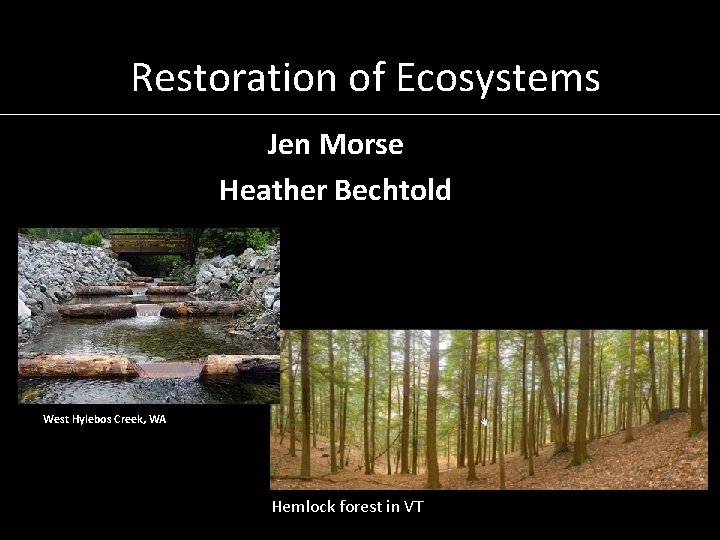 Restoration of Ecosystems

Jen Morse

Heather Bechtold

West Hylebos Creek, WA

Hemlock forest in VT